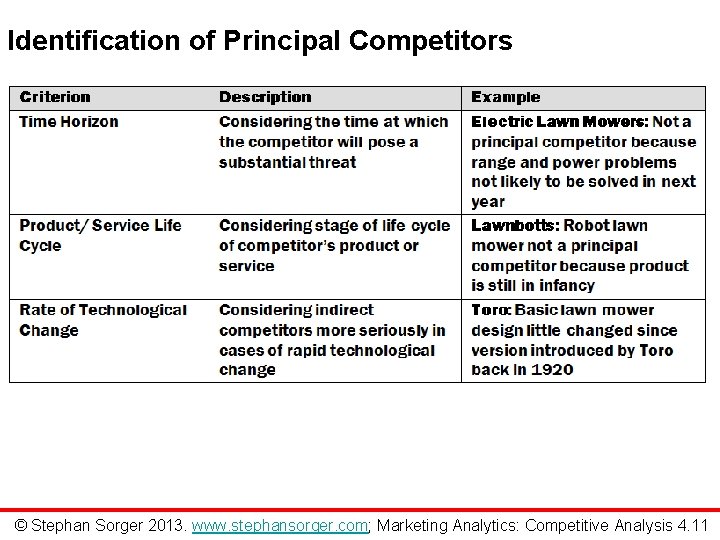 Identification of Principal Competitors

| Criterion | Description | Example |
|---|---|---|
| Time Horizon | Considering the time at which the competitor will pose a substantial threat | Electric Lawn Mowers: Not a principal competitor because range and power problems not likely to be solved in next year |
| Product/ Service Life Cycle | Considering stage of life cycle of competitor's product or service | Lawnbotts: Robot lawn mower not a principal competitor because product is still in infancy |
| Rate of Technological Change | Considering indirect competitors more seriously in cases of rapid technological change | Toro: Basic lawn mower design little changed since version introduced by Toro back in 1920 |

© Stephan Sorger 2013. www.stephansorger.com; Marketing Analytics: Competitive Analysis 4.11